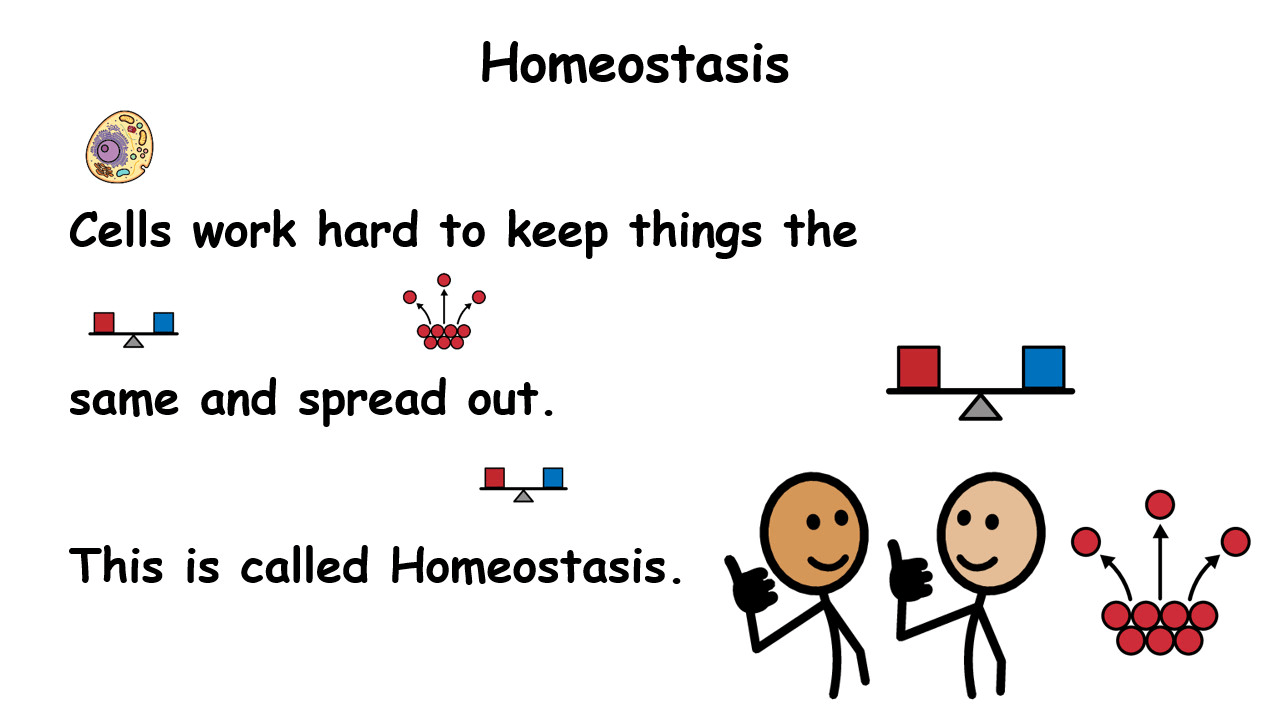 Homeostasis

Cells work hard to keep things the

same and spread out.

This is called Homeostasis.